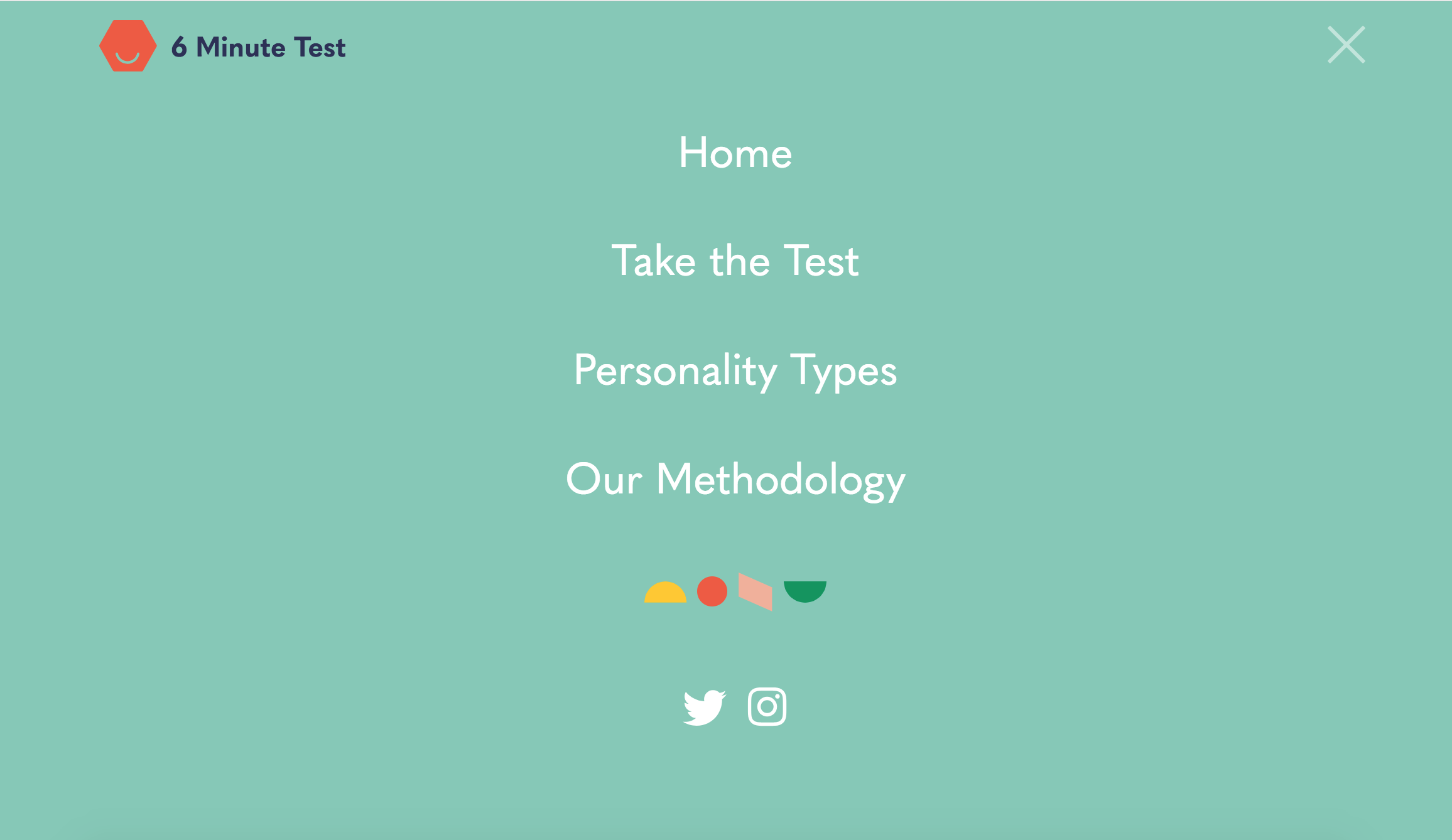 6 Minute Test

Home

Take the Test

Personality Types

Our Methodology